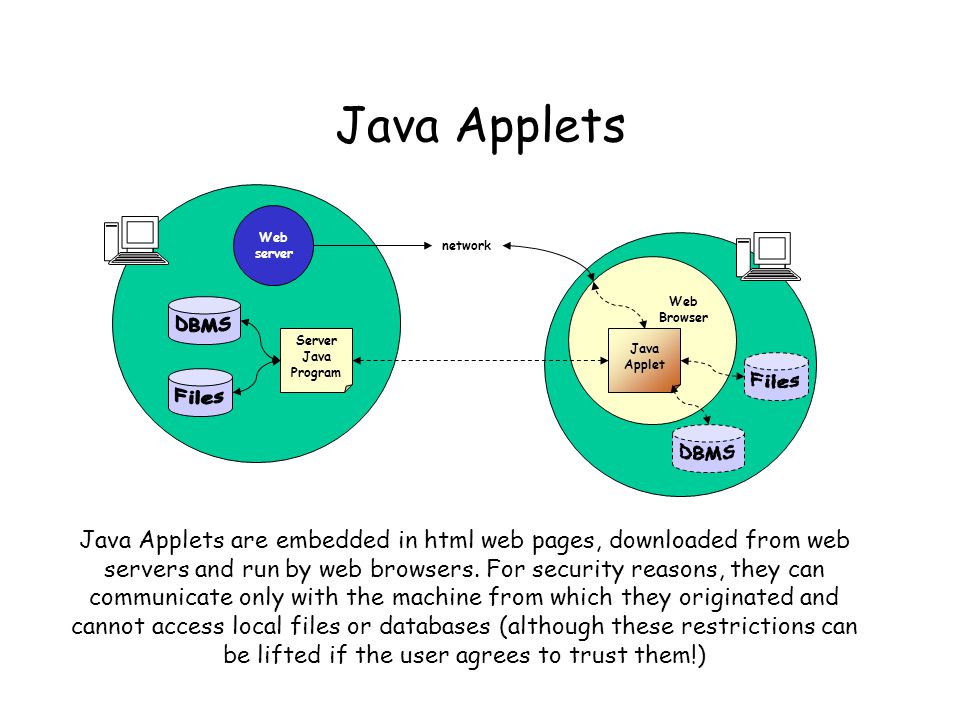 Java Applets

Web server

network

DBMS

Server Java Program

Files

Web Browser

Java Applet

Files

DBMS

Java Applets are embedded in html web pages, downloaded from web servers and run by web browsers. For security reasons, they can communicate only with the machine from which they originated and cannot access local files or databases (although these restrictions can be lifted if the user agrees to trust them!)